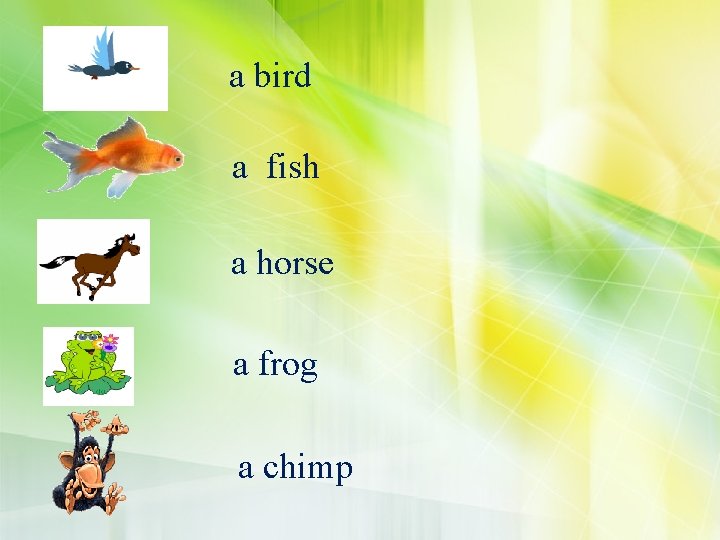 a bird

a fish

a horse

a frog

a chimp